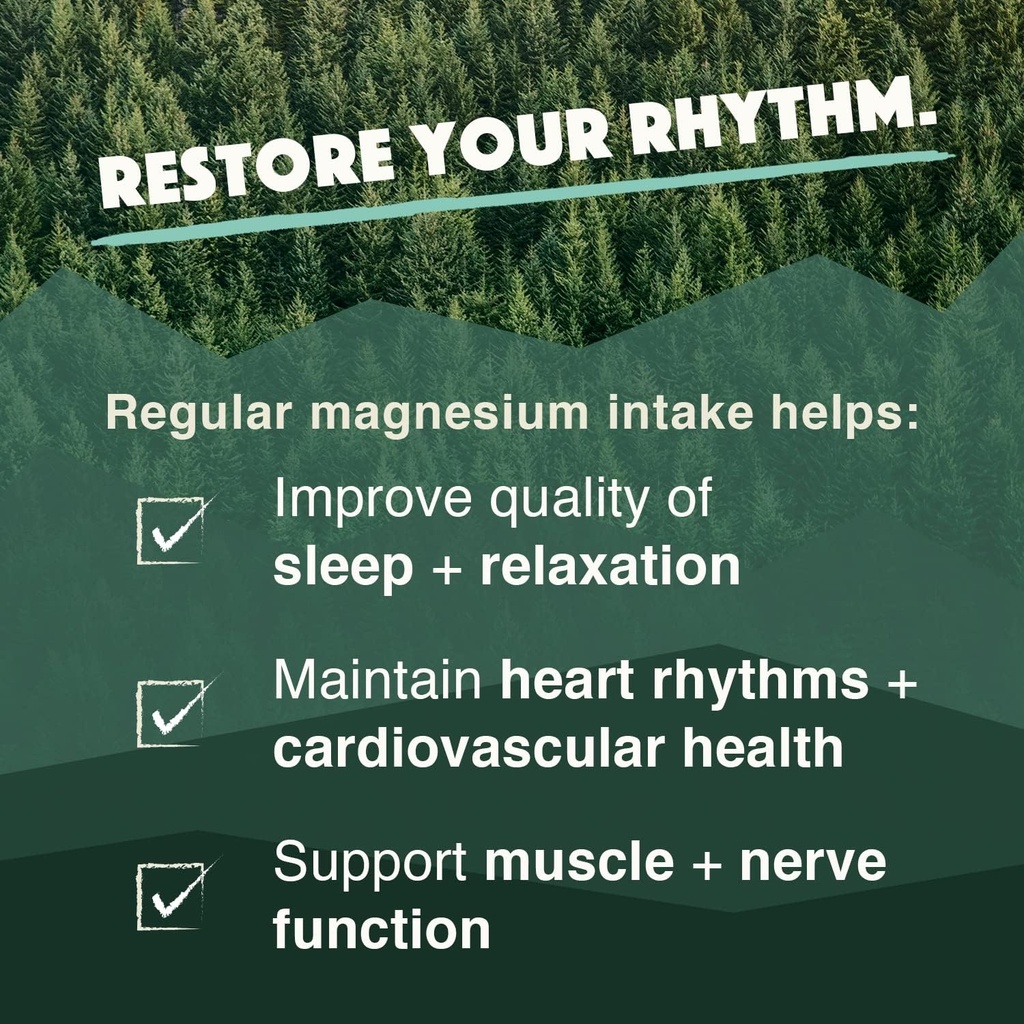 RESTORE YOUR RHYTHM.

Regular magnesium intake helps:

Improve quality of sleep + relaxation

Maintain heart rhythms + cardiovascular health

Support muscle + nerve function